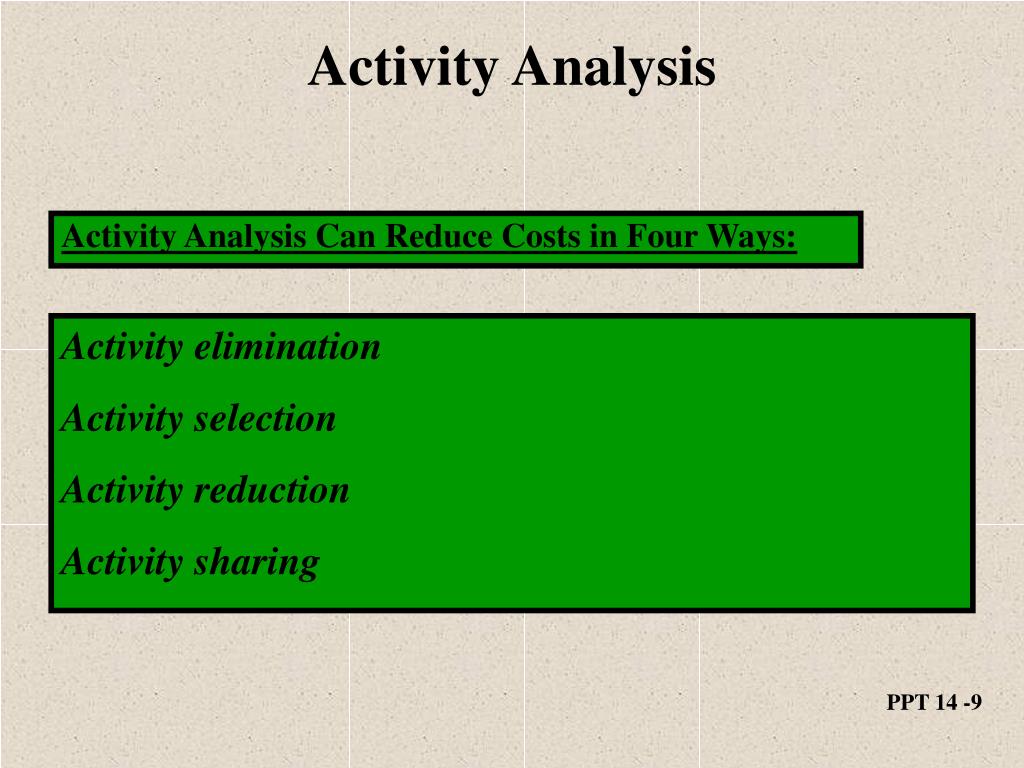 Activity Analysis

Activity Analysis Can Reduce Costs in Four Ways:

Activity elimination

Activity selection

Activity reduction

Activity sharing

PPT 14 -9